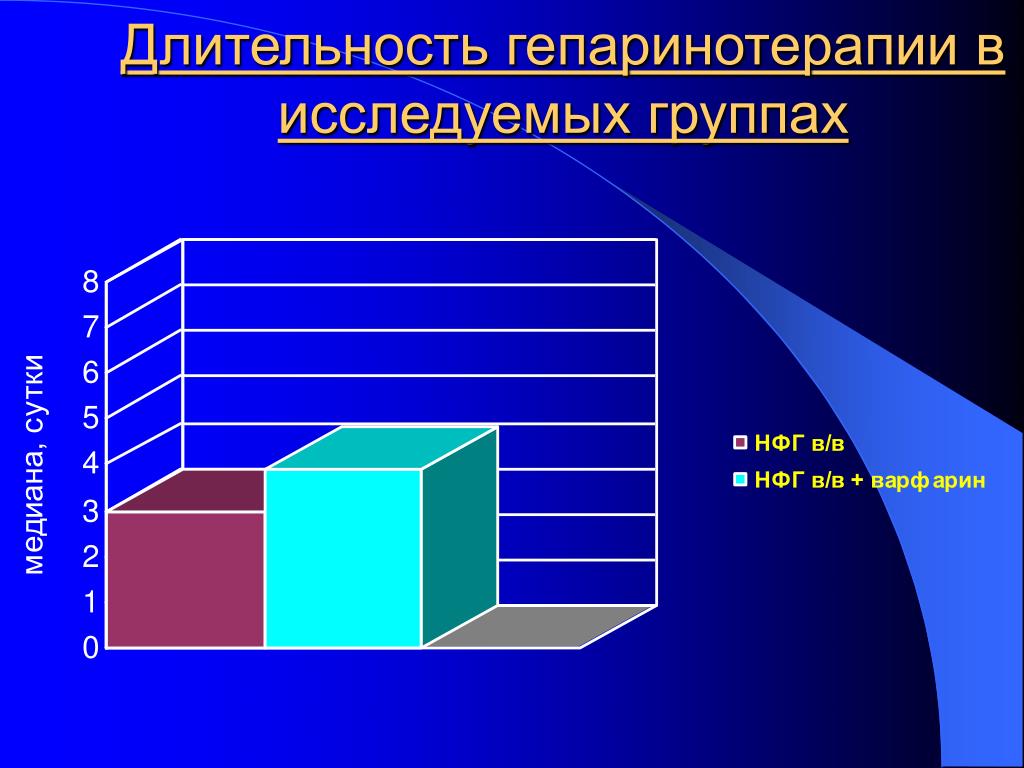 Длительность гепаринотерапии в исследуемых группах

медиана, сутки

8
7
6
5
4
3
2
1
0

НФГ в/в
НФГ в/в + варфарин